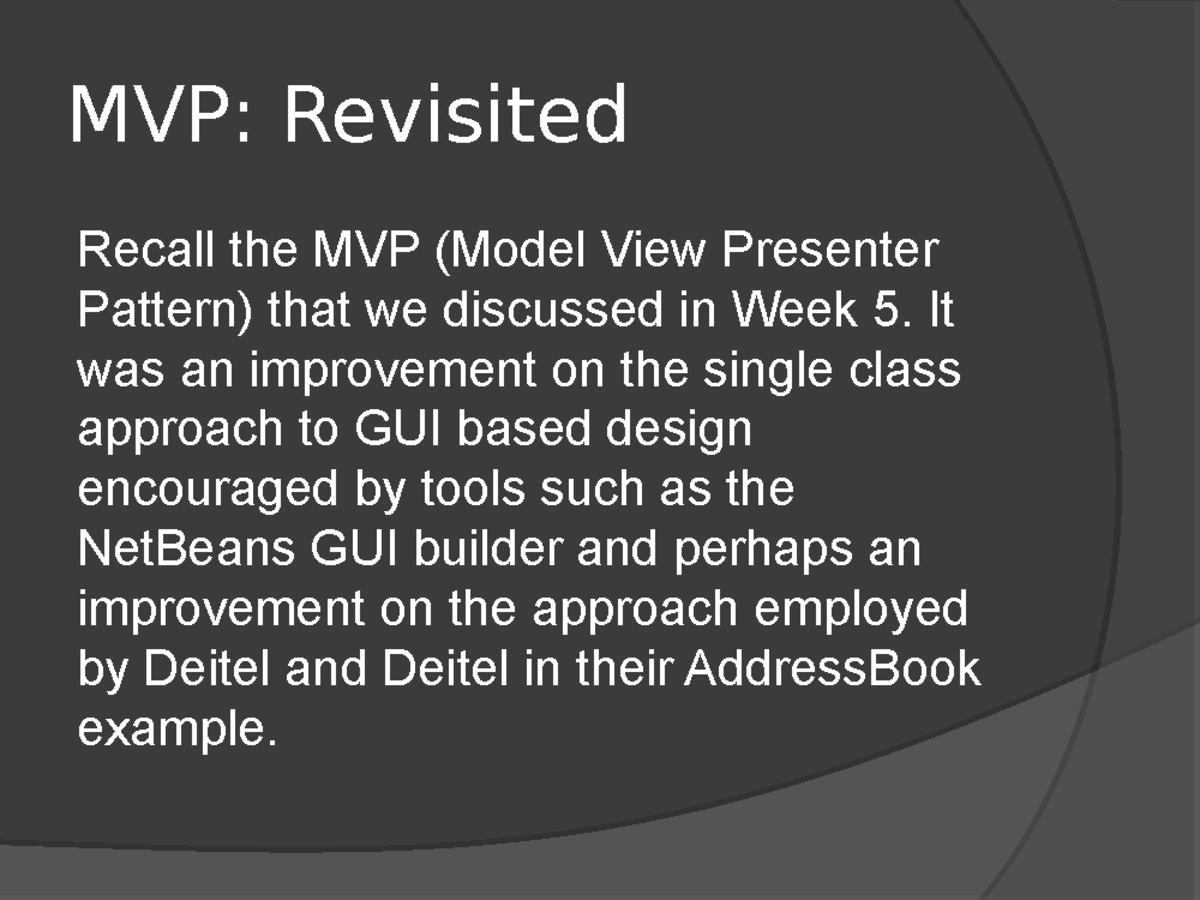 MVP: Revisited

Recall the MVP (Model View Presenter Pattern) that we discussed in Week 5. It was an improvement on the single class approach to GUI based design encouraged by tools such as the NetBeans GUI builder and perhaps an improvement on the approach employed by Deitel and Deitel in their AddressBook example.